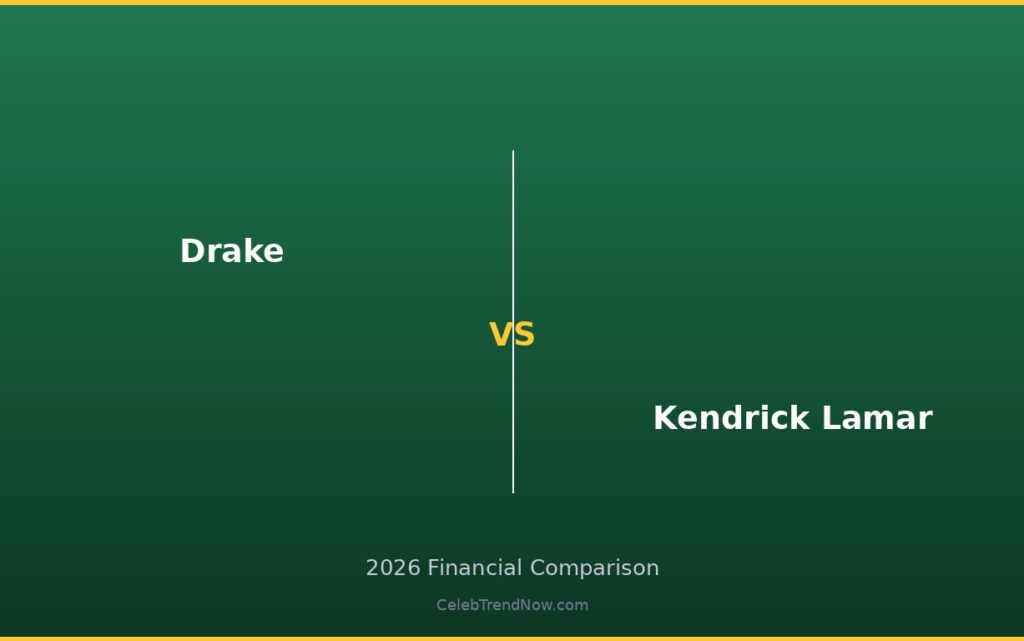 Drake

VS

Kendrick Lamar

2026 Financial Comparison

CelebTrendNow.com